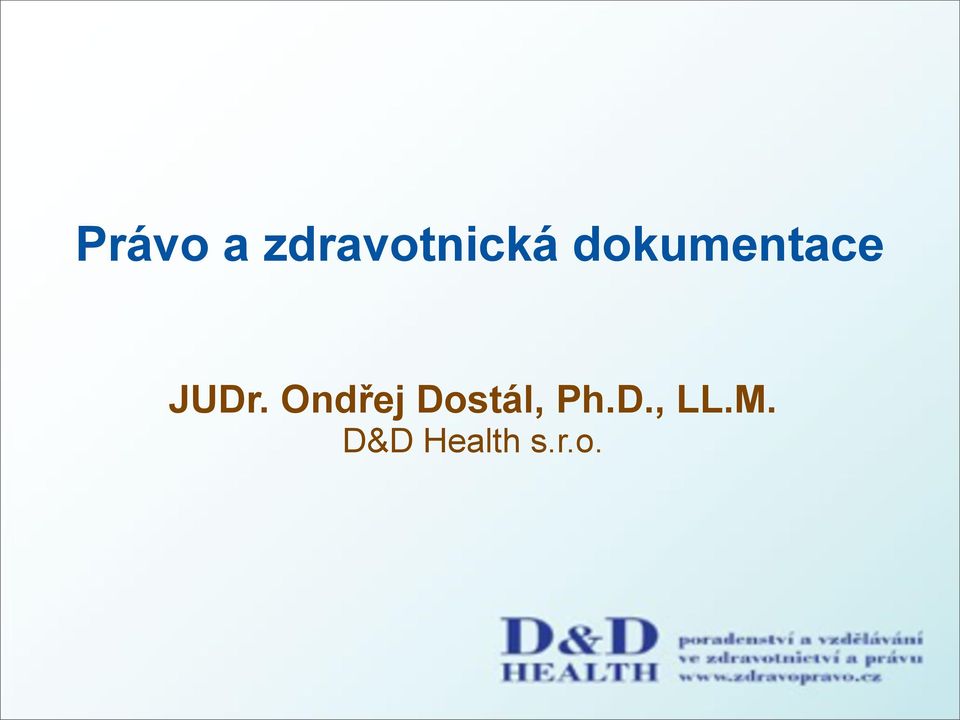 Právo a zdravotnická dokumentace

JUDr. Ondřej Dostál, Ph.D., LL.M.
D&D Health s.r.o.

D&D HEALTH
poradenství a vzdělávání ve zdravotnictví a právu www.zdravopravo.cz